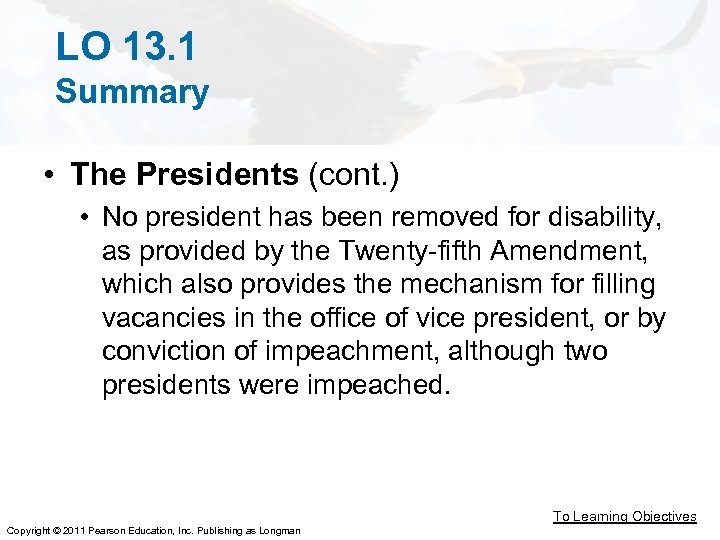 LO 13.1
Summary

• The Presidents (cont.)
  • No president has been removed for disability, as provided by the Twenty-fifth Amendment, which also provides the mechanism for filling vacancies in the office of vice president, or by conviction of impeachment, although two presidents were impeached.

To Learning Objectives

Copyright © 2011 Pearson Education, Inc. Publishing as Longman